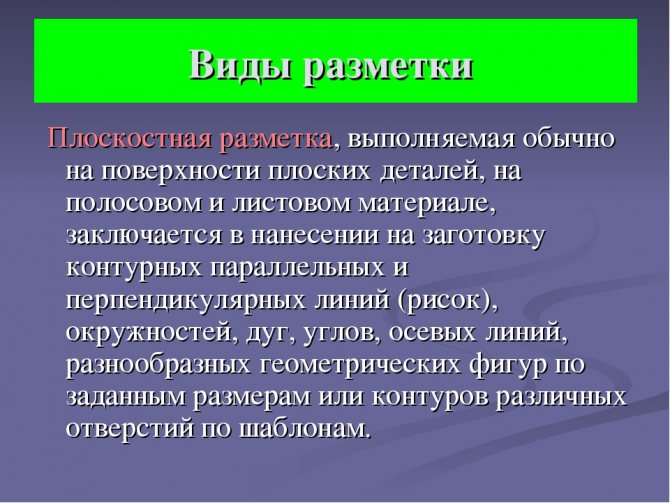 Виды разметки

Плоскостная разметка, выполняемая обычно на поверхности плоских деталей, на полосовом и листовом материале, заключается в нанесении на заготовку контурных параллельных и перпендикулярных линий (рисок), окружностей, дуг, углов, осевых линий, разнообразных геометрических фигур по заданным размерам или контуров различных отверстий по шаблонам.